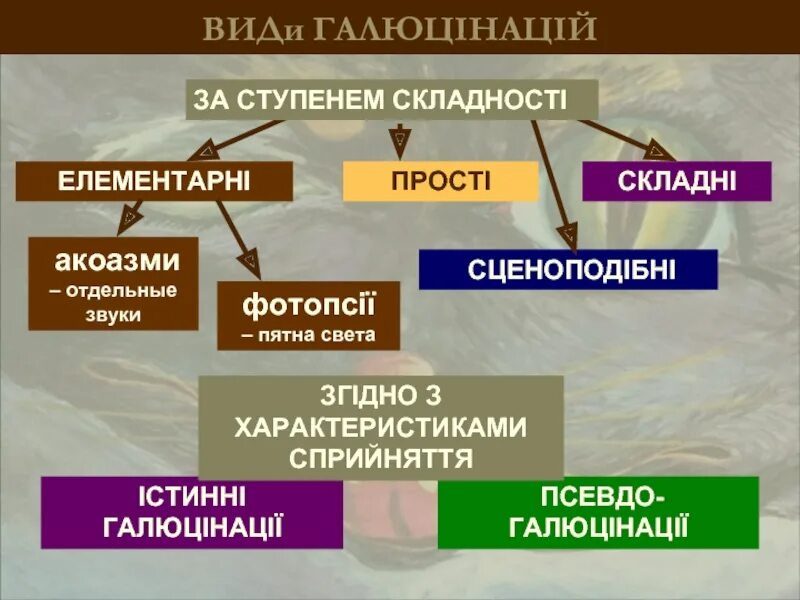 ВИДи ГАЛЮЦІНАЦІЙ

ЗА СТУПЕНЕМ СКЛАДНОСТІ

ЕЛЕМЕНТАРНІ

ПРОСТІ

СКЛАДНІ

акоазми – отдельные звуки

фотопсії – пятна света

СЦЕНОПОДІБНІ

ЗГІДНО З ХАРАКТЕРИСТИКАМИ СПРИЙНЯТТЯ

ІСТИННІ ГАЛЮЦІНАЦІЇ

ПСЕВДО-ГАЛЮЦІНАЦІЇ